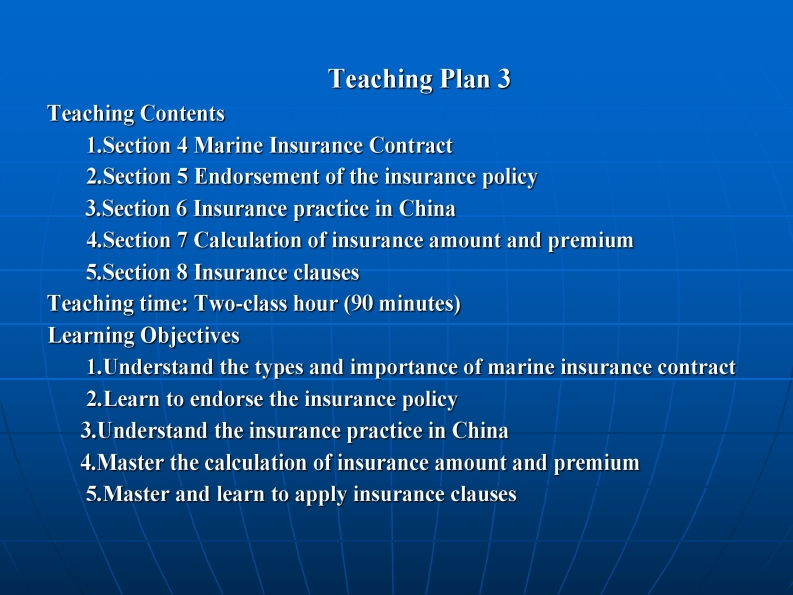 Teaching Plan 3

Teaching Contents

1.Section 4 Marine Insurance Contract

2.Section 5 Endorsement of the insurance policy

3.Section 6 Insurance practice in China

4.Section 7 Calculation of insurance amount and premium

5.Section 8 Insurance clauses

Teaching time: Two-class hour (90 minutes)

Learning Objectives

1.Understand the types and importance of marine insurance contract

2.Learn to endorse the insurance policy

3.Understand the insurance practice in China

4.Master the calculation of insurance amount and premium

5.Master and learn to apply insurance clauses